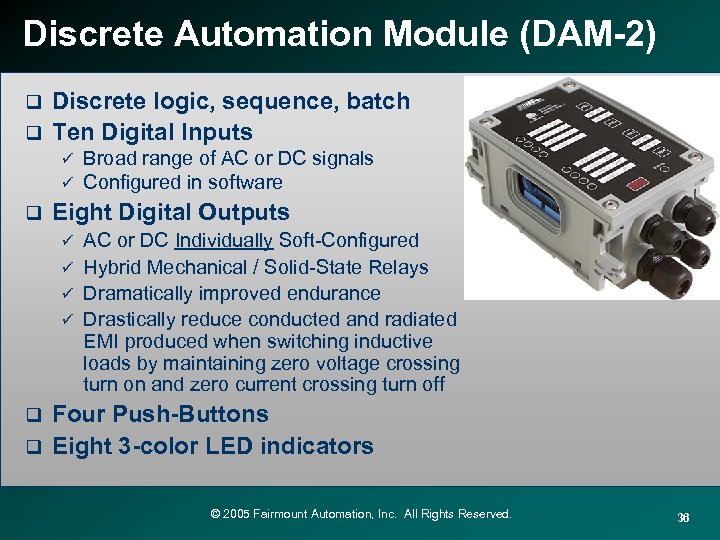 Discrete Automation Module (DAM-2)

❑ Discrete logic, sequence, batch
❑ Ten Digital Inputs
✓ Broad range of AC or DC signals
✓ Configured in software
❑ Eight Digital Outputs
✓ AC or DC Individually Soft-Configured
✓ Hybrid Mechanical / Solid-State Relays
✓ Dramatically improved endurance
✓ Drastically reduce conducted and radiated EMI produced when switching inductive loads by maintaining zero voltage crossing turn on and zero current crossing turn off
❑ Four Push-Buttons
❑ Eight 3-color LED indicators

© 2005 Fairmount Automation, Inc. All Rights Reserved.

36